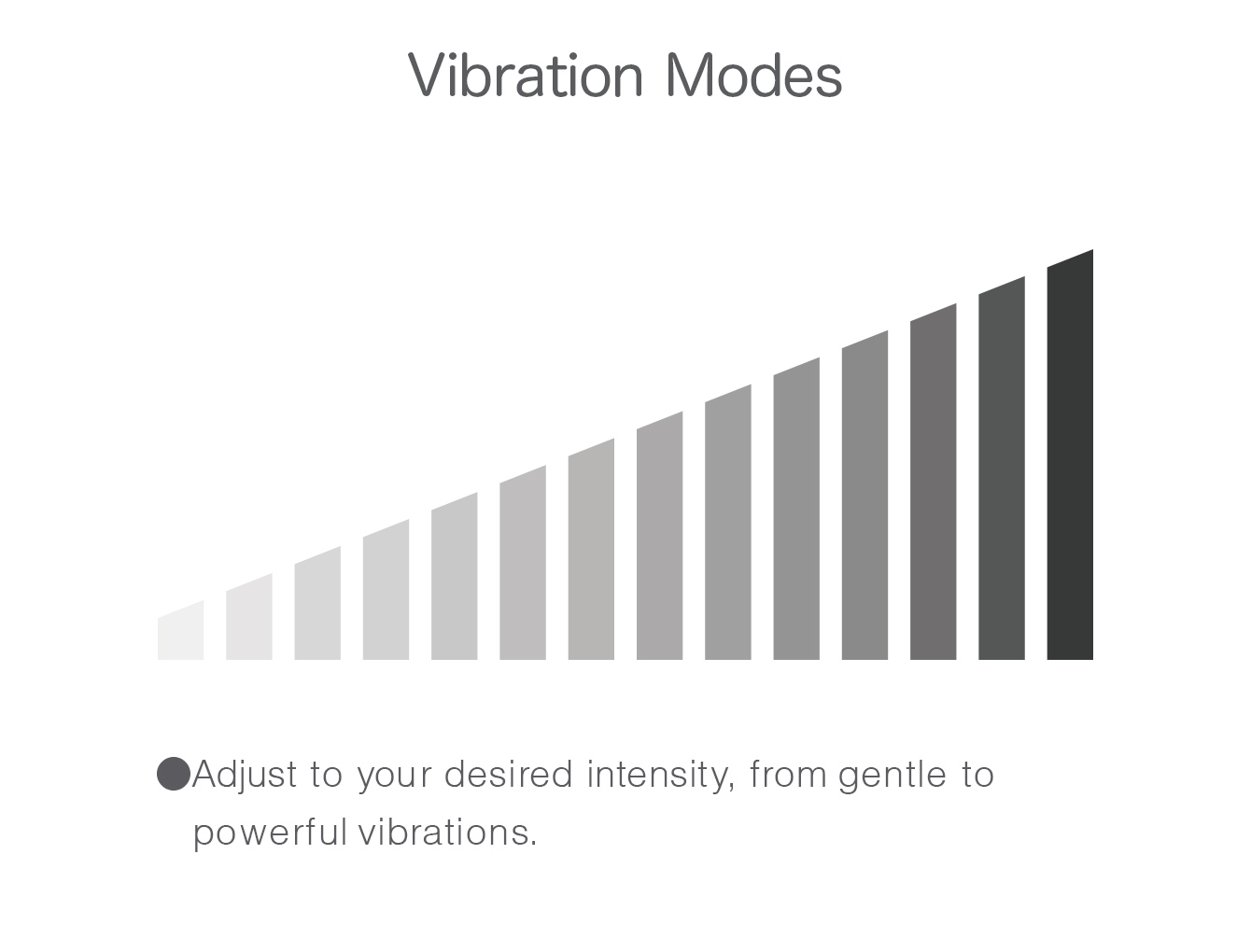 Vibration Modes

●Adjust to your desired intensity, from gentle to powerful vibrations.